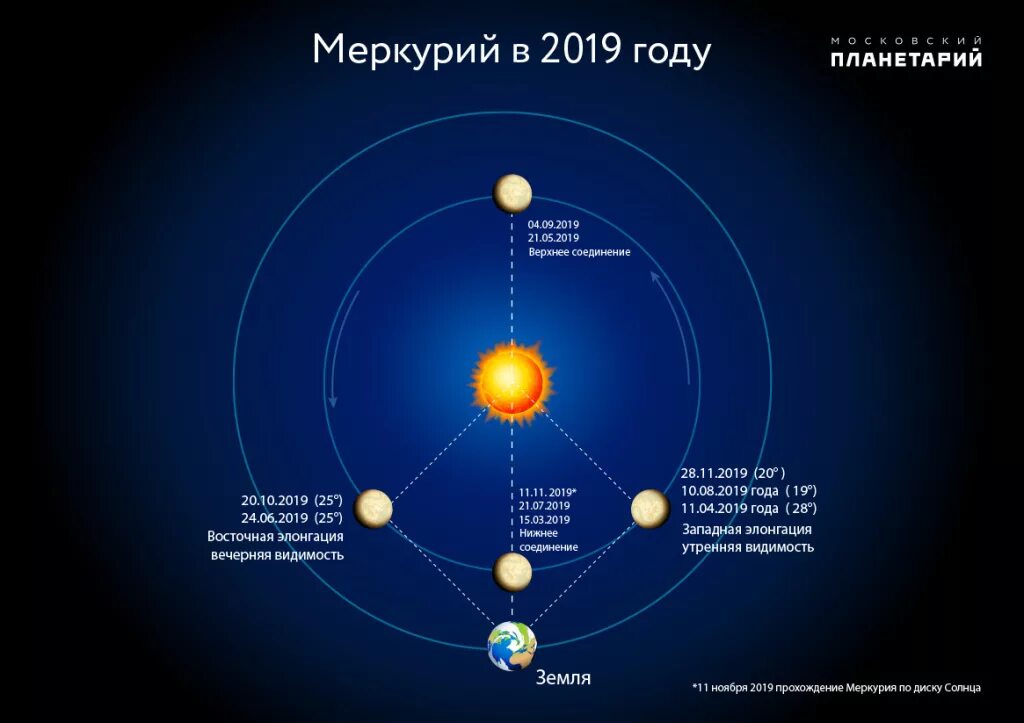 Меркурий в 2019 году

МОСКОВСКИЙ
ПЛАНЕТАРИЙ

04.09.2019
21.05.2019
Верхнее соединение

20.10.2019 (25°)
24.06.2019 (25°)
Восточная элонгация
вечерняя видимость

11.11.2019*
21.07.2019
15.03.2019
Нижнее соединение

28.11.2019 (20°)
10.08.2019 года (19°)
11.04.2019 года (28°)
Западная элонгация
утренняя видимость

Земля

*11 ноября 2019 прохождение Меркурия по диску Солнца